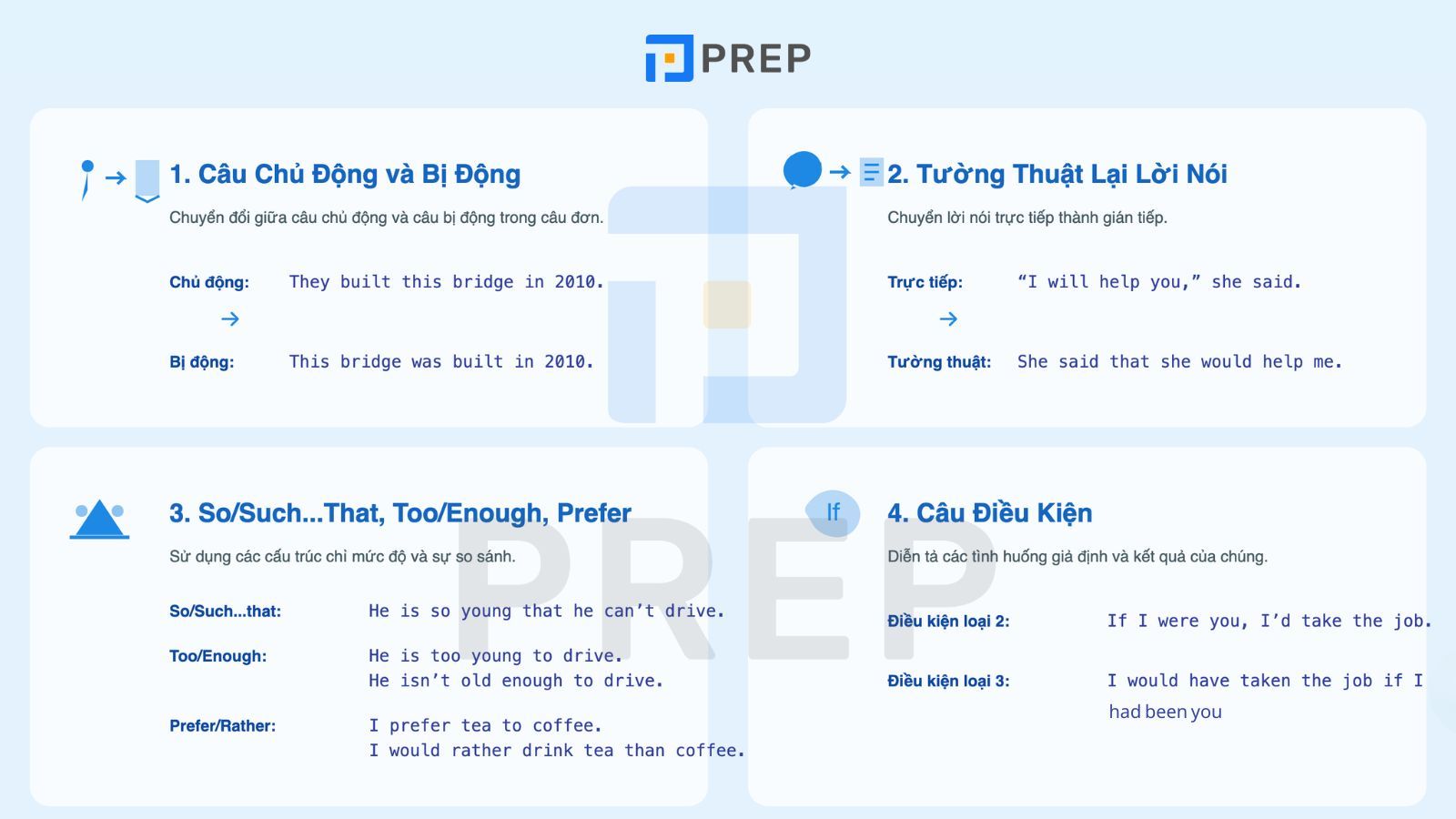 PREP

1. Câu Chủ Động và Bị Động

Chuyển đổi giữa câu chủ động và câu bị động trong câu đơn.

Chủ động: They built this bridge in 2010.

→

Bị động: This bridge was built in 2010.

2. Tường Thuật Lại Lời Nói

Chuyển lời nói trực tiếp thành gián tiếp.

Trực tiếp: “I will help you,” she said.

→

Tường thuật: She said that she would help me.

3. So/Such...That, Too/Enough, Prefer

Sử dụng các cấu trúc chỉ mức độ và sự so sánh.

So/Such...that: He is so young that he can’t drive.

Too/Enough: He is too young to drive.
He isn’t old enough to drive.

Prefer/Rather: I prefer tea to coffee.
I would rather drink tea than coffee.

If

4. Câu Điều Kiện

Diễn tả các tình huống giả định và kết quả của chúng.

Điều kiện loại 2: If I were you, I’d take the job.

Điều kiện loại 3: I would have taken the job if I had been you

PREP